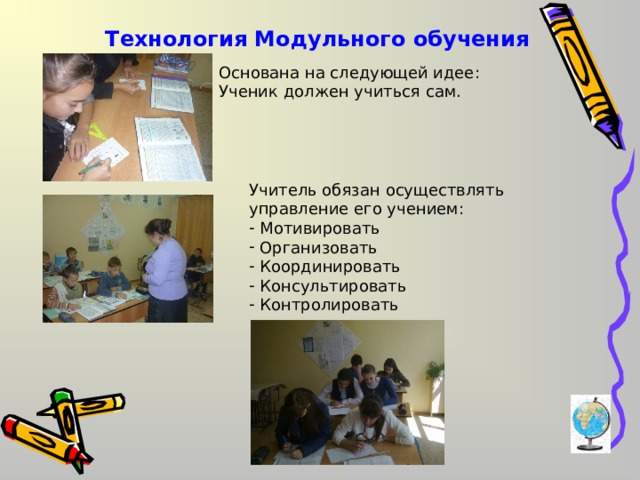 Технология Модульного обучения

Основана на следующей идее:
Ученик должен учиться сам.

Учитель обязан осуществлять управление его учением:
- Мотивировать
- Организовать
- Координировать
- Консультировать
- Контролировать